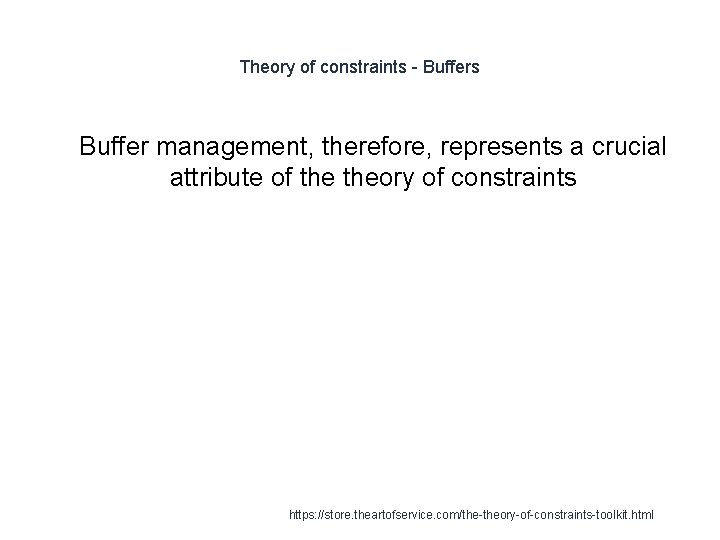 Theory of constraints - Buffers

Buffer management, therefore, represents a crucial attribute of the theory of constraints

https://store.theartofservice.com/the-theory-of-constraints-toolkit.html